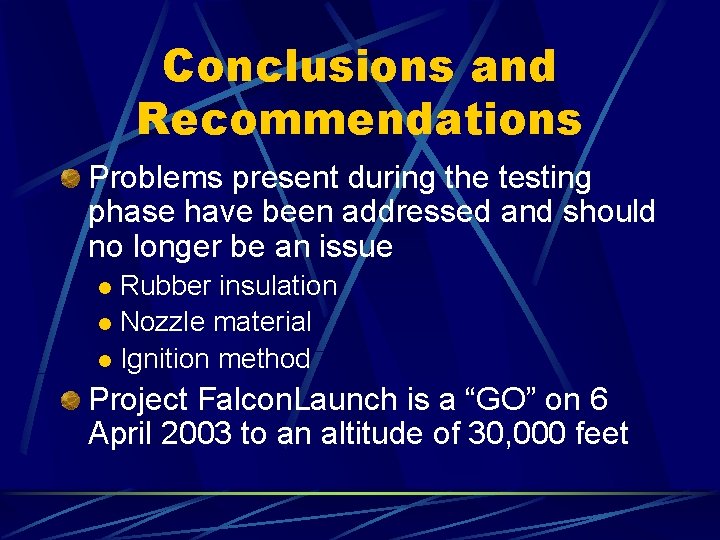 Conclusions and Recommendations

Problems present during the testing phase have been addressed and should no longer be an issue

Rubber insulation

Nozzle material

Ignition method

Project FalconLaunch is a “GO” on 6 April 2003 to an altitude of 30,000 feet